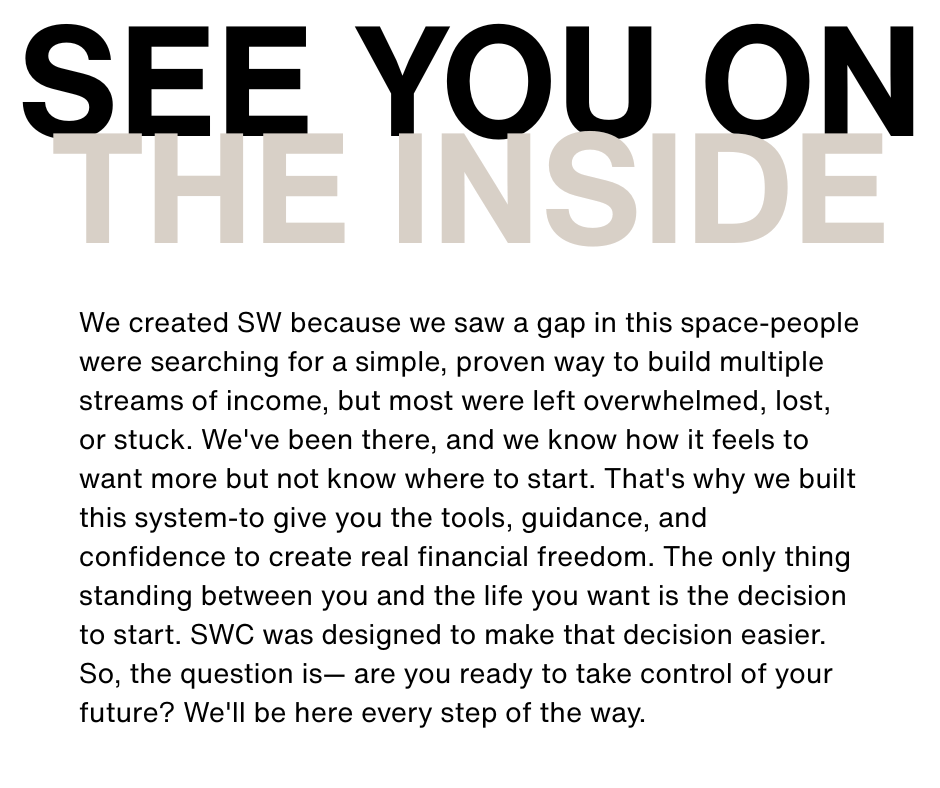 SEE YOU ON
THE INSIDE

We created SW because we saw a gap in this space-people were searching for a simple, proven way to build multiple streams of income, but most were left overwhelmed, lost, or stuck. We've been there, and we know how it feels to want more but not know where to start. That's why we built this system-to give you the tools, guidance, and confidence to create real financial freedom. The only thing standing between you and the life you want is the decision to start. SWC was designed to make that decision easier. So, the question is— are you ready to take control of your future? We'll be here every step of the way.